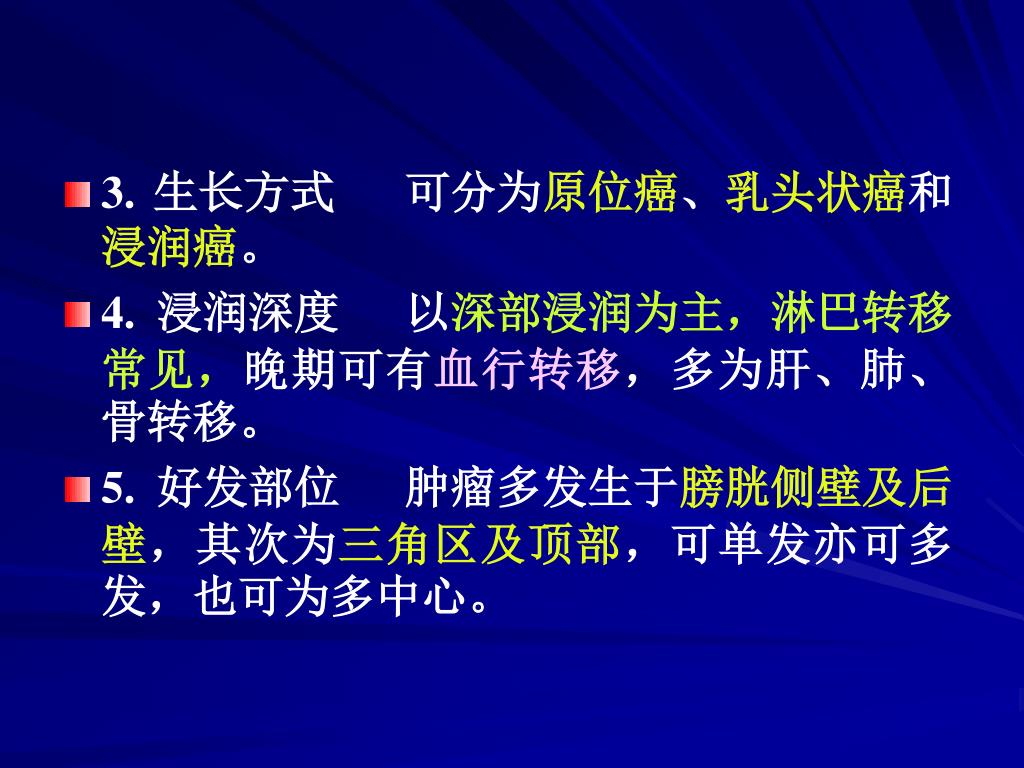 3. 生长方式　　可分为原位癌、乳头状癌和浸润癌。

4. 浸润深度　　以深部浸润为主，淋巴转移常见，晚期可有血行转移，多为肝、肺、骨转移。

5. 好发部位　　肿瘤多发生于膀胱侧壁及后壁，其次为三角区及顶部，可单发亦可多发，也可为多中心。